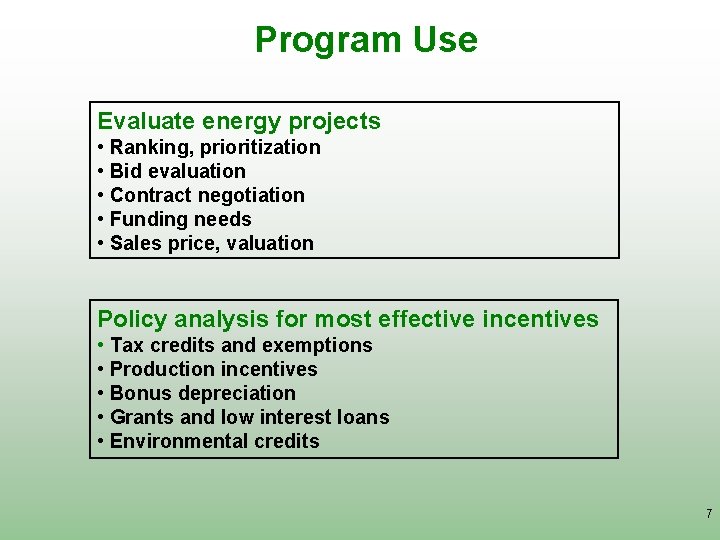 Program Use

Evaluate energy projects
• Ranking, prioritization
• Bid evaluation
• Contract negotiation
• Funding needs
• Sales price, valuation

Policy analysis for most effective incentives
• Tax credits and exemptions
• Production incentives
• Bonus depreciation
• Grants and low interest loans
• Environmental credits

7